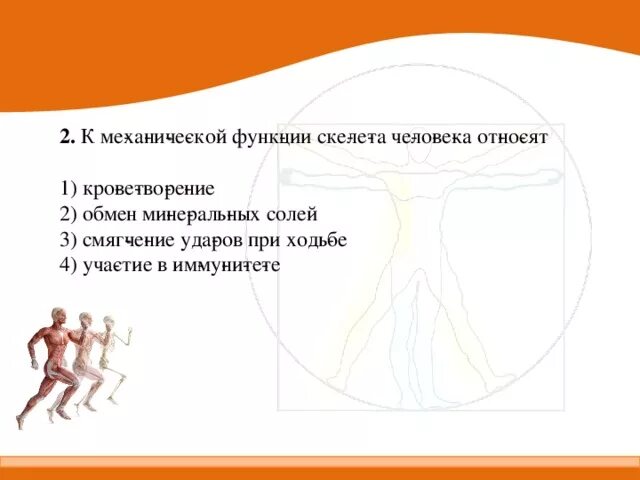 **2.** К механической функции скелета человека относят

1) кроветворение
2) обмен минеральных солей
3) смягчение ударов при ходьбе
4) участие в иммунитете